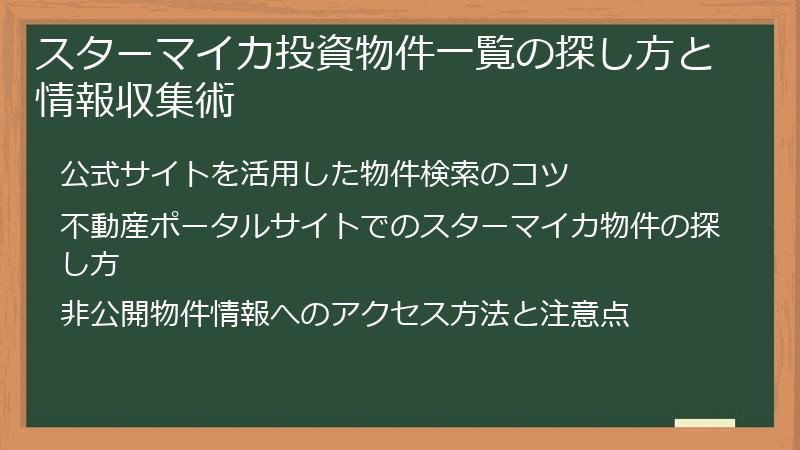 スターマイカ投資物件一覧の探し方と情報収集術

公式サイトを活用した物件検索のコツ

不動産ポータルサイトでのスターマイカ物件の探し方

非公開物件情報へのアクセス方法と注意点